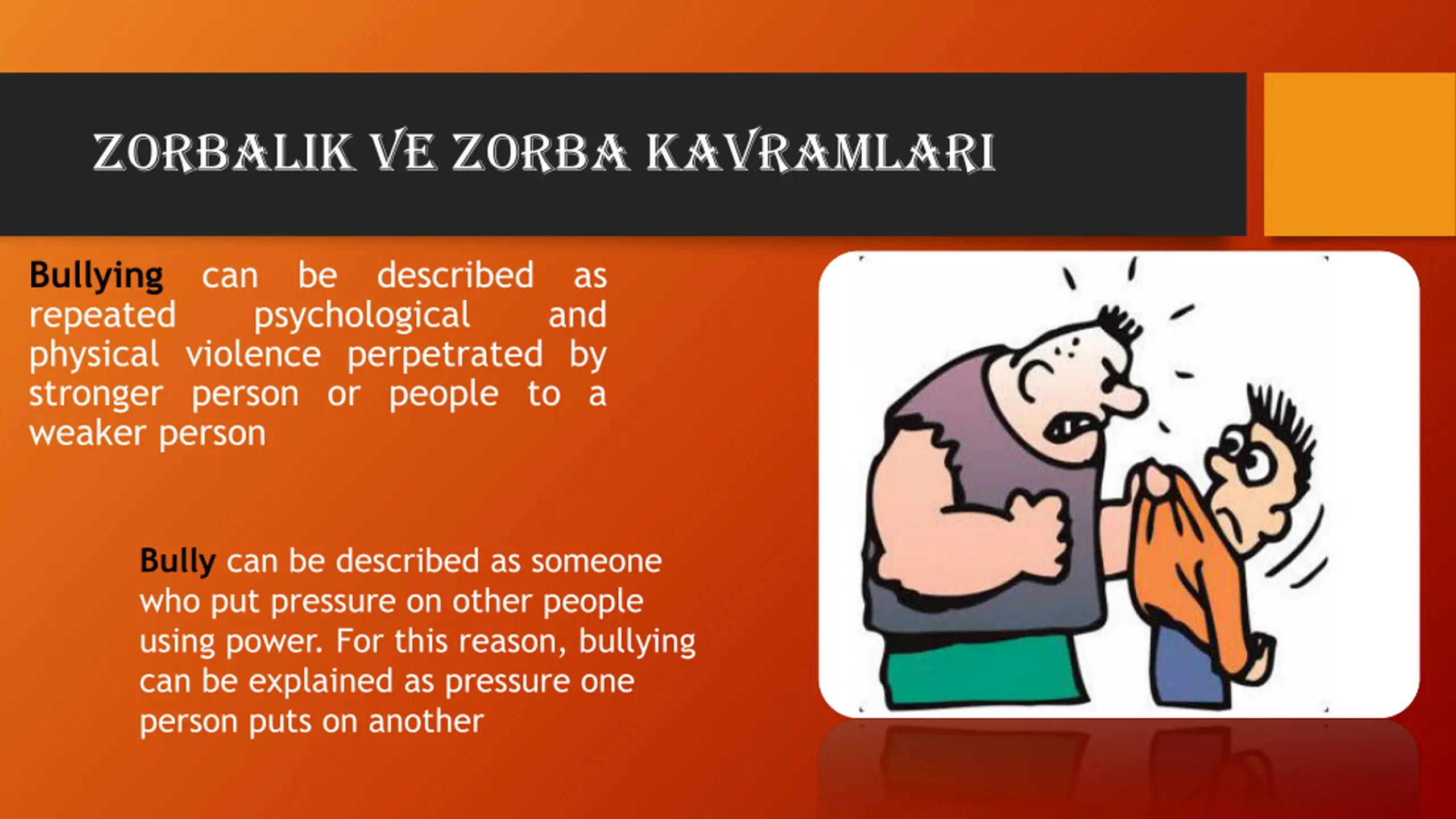 ZORBALIK VE ZORBA KAVRAMLARI

Bullying can be described as repeated psychological and physical violence perpetrated by stronger person or people to a weaker person

Bully can be described as someone who put pressure on other people using power. For this reason, bullying can be explained as pressure one person puts on another